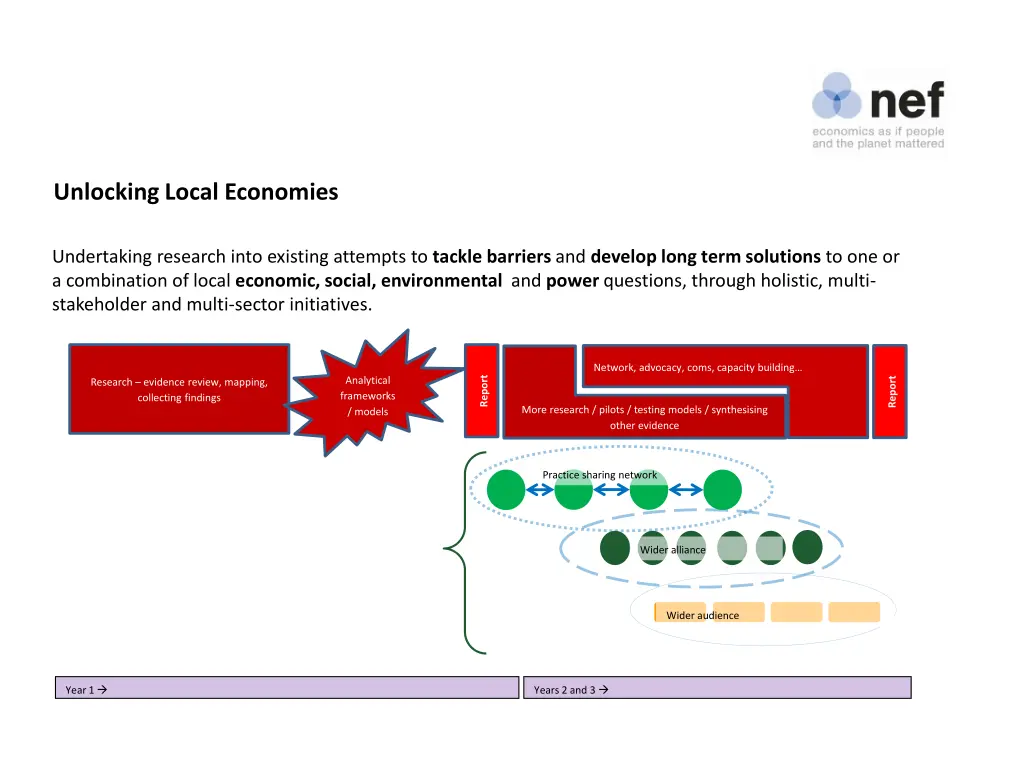 nef
economics as if people and the planet mattered

Unlocking Local Economies

Undertaking research into existing attempts to tackle barriers and develop long term solutions to one or a combination of local economic, social, environmental and power questions, through holistic, multi-stakeholder and multi-sector initiatives.

Research – evidence review, mapping, collecting findings

Analytical frameworks / models

Report

Network, advocacy, coms, capacity building…

More research / pilots / testing models / synthesising other evidence

Report

Practice sharing network

Wider alliance

Wider audience

Year 1 →

Years 2 and 3 →